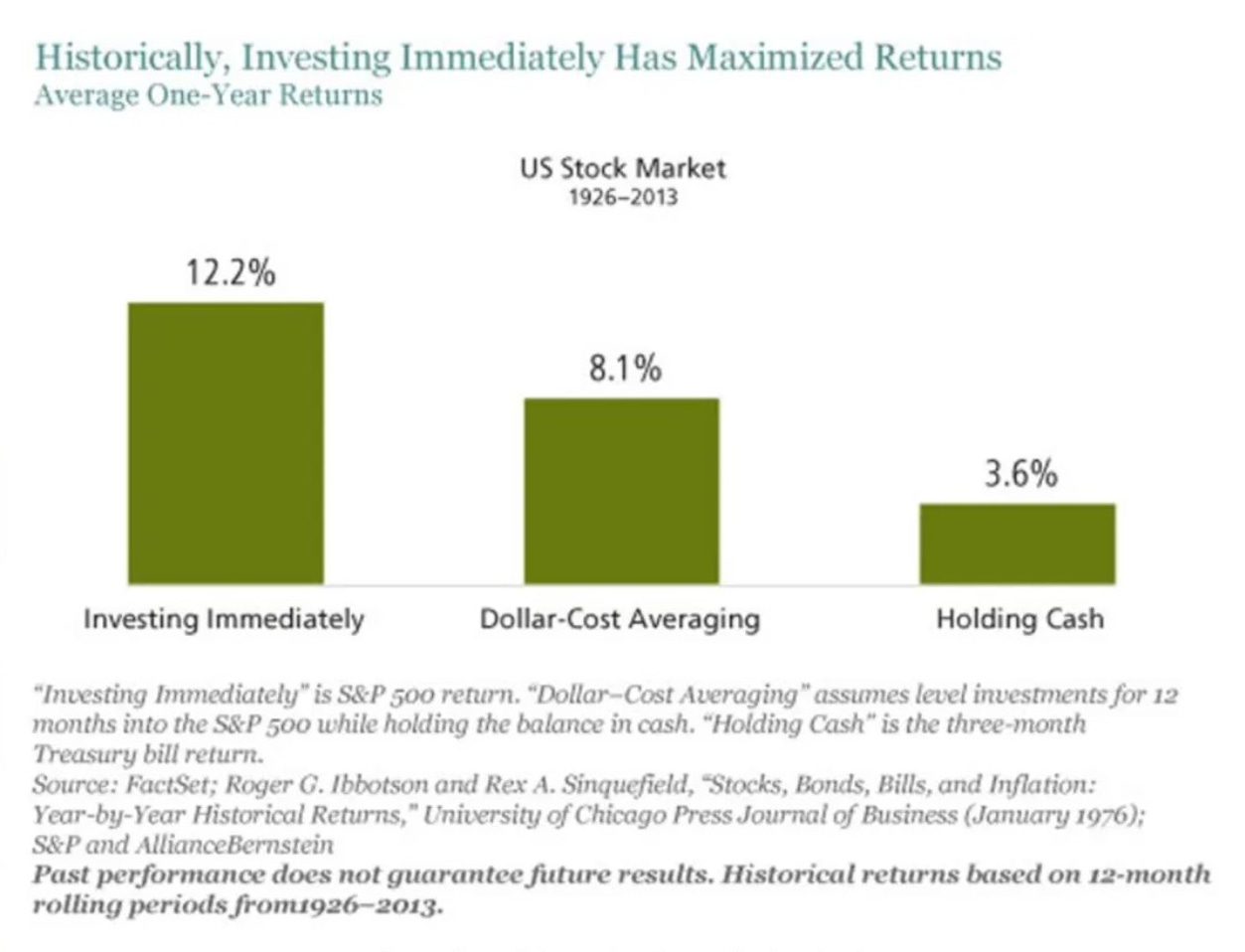 Historically, Investing Immediately Has Maximized Returns
Average One-Year Returns

US Stock Market
1926–2013

12.2%

8.1%

3.6%

Investing Immediately

Dollar-Cost Averaging

Holding Cash

"Investing Immediately" is S&P 500 return. "Dollar–Cost Averaging" assumes level investments for 12 months into the S&P 500 while holding the balance in cash. "Holding Cash" is the three-month Treasury bill return.
Source: FactSet; Roger G. Ibbotson and Rex A. Sinquefield, "Stocks, Bonds, Bills, and Inflation: Year-by-Year Historical Returns," University of Chicago Press Journal of Business (January 1976); S&P and AllianceBernstein
Past performance does not guarantee future results. Historical returns based on 12-month rolling periods from1926–2013.